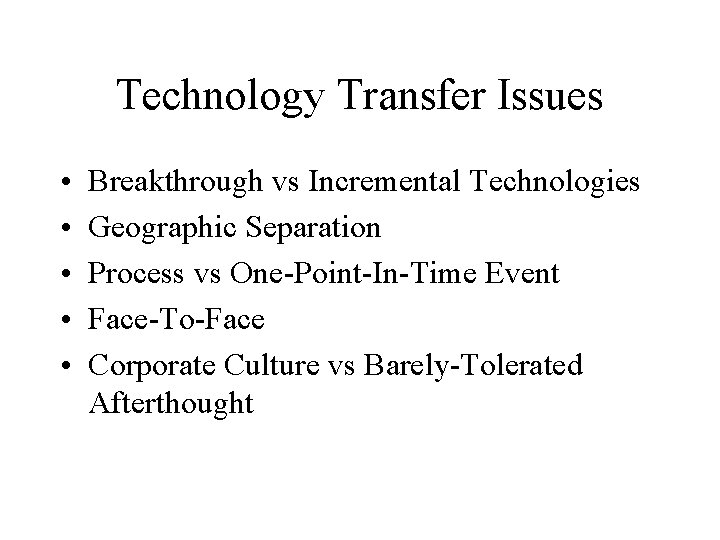 Technology Transfer Issues

• Breakthrough vs Incremental Technologies
• Geographic Separation
• Process vs One-Point-In-Time Event
• Face-To-Face
• Corporate Culture vs Barely-Tolerated Afterthought